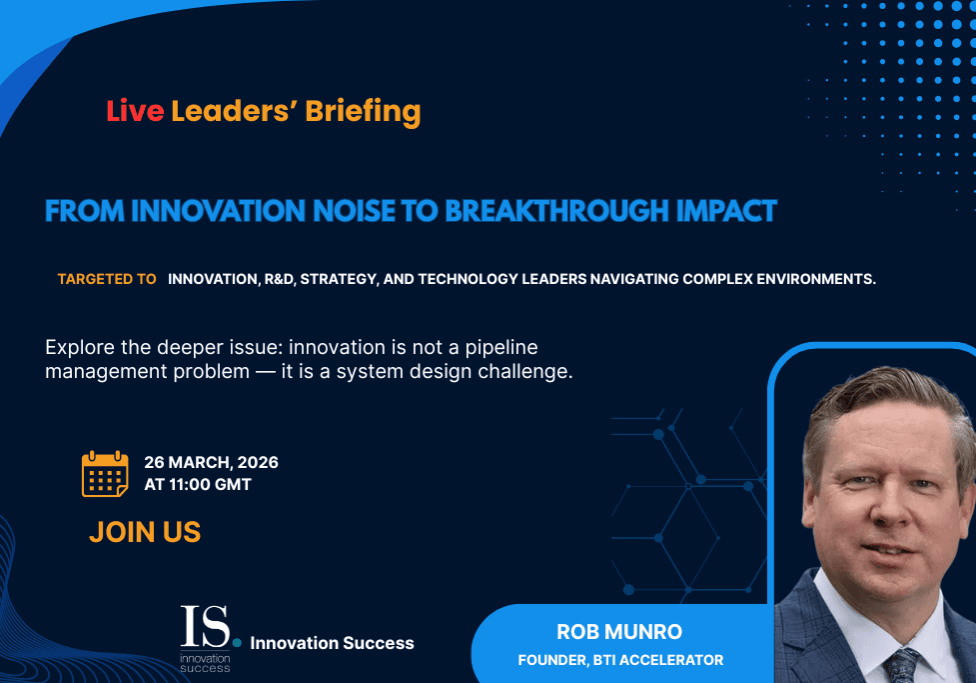 Live Leaders' Briefing

FROM INNOVATION NOISE TO BREAKTHROUGH IMPACT

TARGETED TO INNOVATION, R&D, STRATEGY, AND TECHNOLOGY LEADERS NAVIGATING COMPLEX ENVIRONMENTS.

Explore the deeper issue: innovation is not a pipeline management problem — it is a system design challenge.

26 MARCH, 2026
AT 11:00 GMT

JOIN US

IS. innovation success Innovation Success

ROB MUNRO
FOUNDER, BTI ACCELERATOR